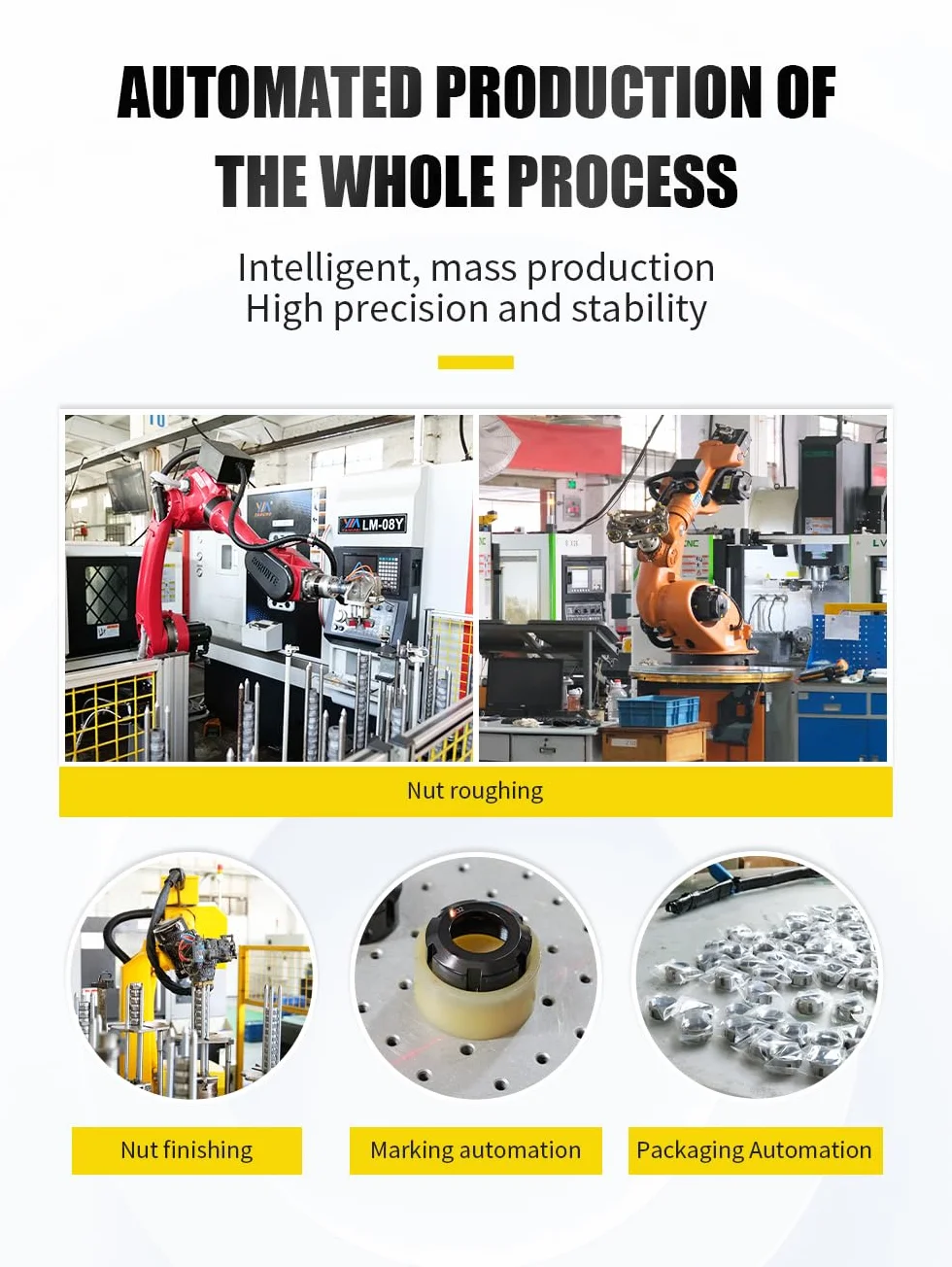 AUTOMATED PRODUCTION OF THE WHOLE PROCESS

Intelligent, mass production
High precision and stability

LM-08Y

Nut roughing

Nut finishing

Marking automation

Packaging Automation